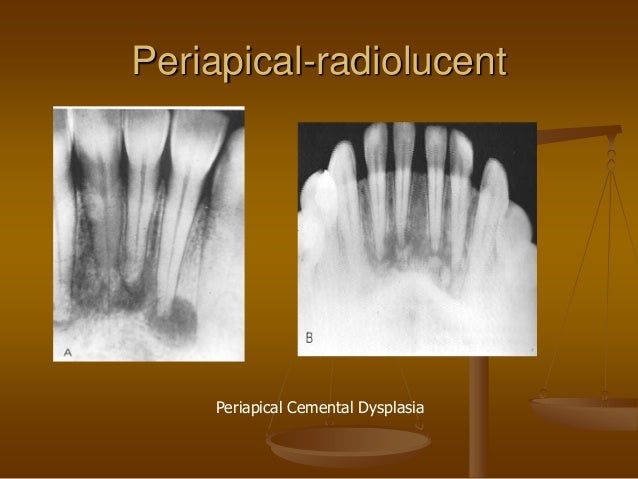 Periapical-radiolucent

A

B

Periapical Cemental Dysplasia